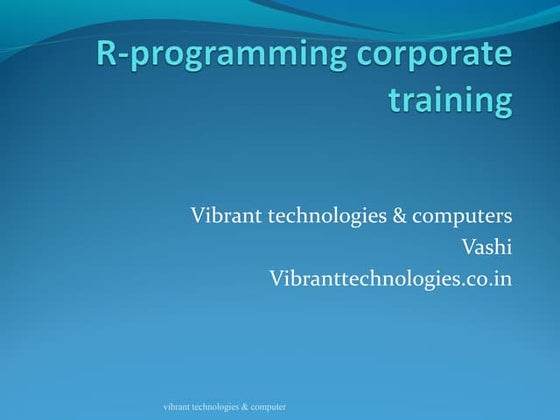 R-programming corporate training

Vibrant technologies & computers
Vashi
Vibranttechnologies.co.in

vibrant technologies & computer